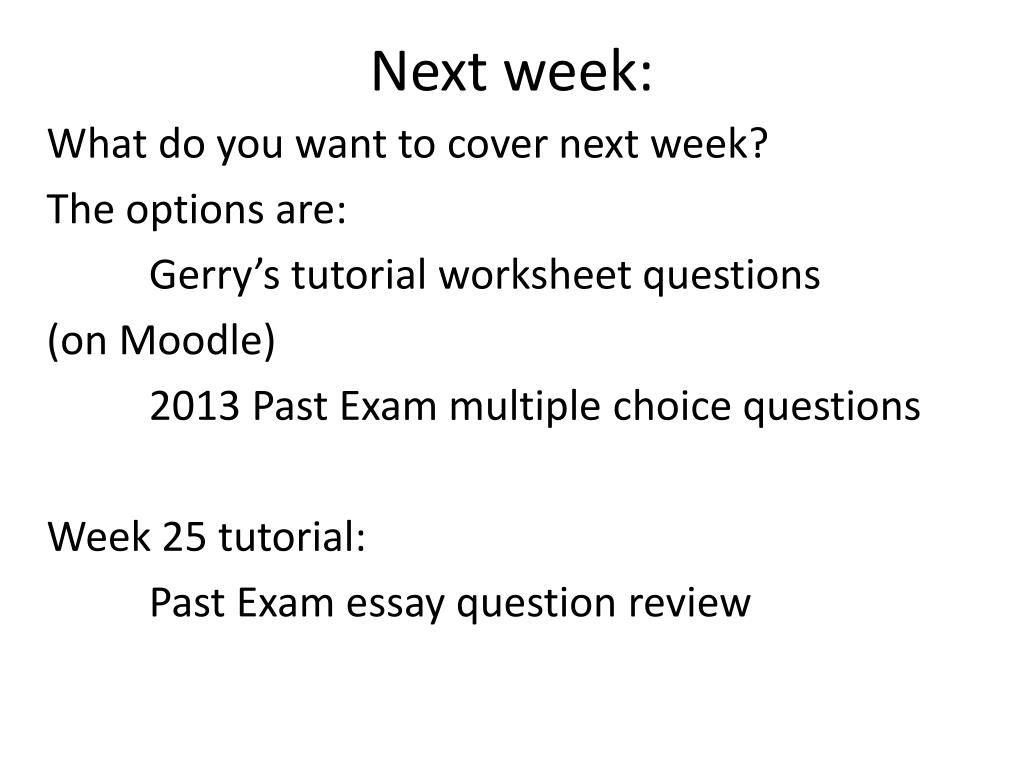 Next week:

What do you want to cover next week?

The options are:

Gerry’s tutorial worksheet questions

(on Moodle)

2013 Past Exam multiple choice questions

Week 25 tutorial:

Past Exam essay question review